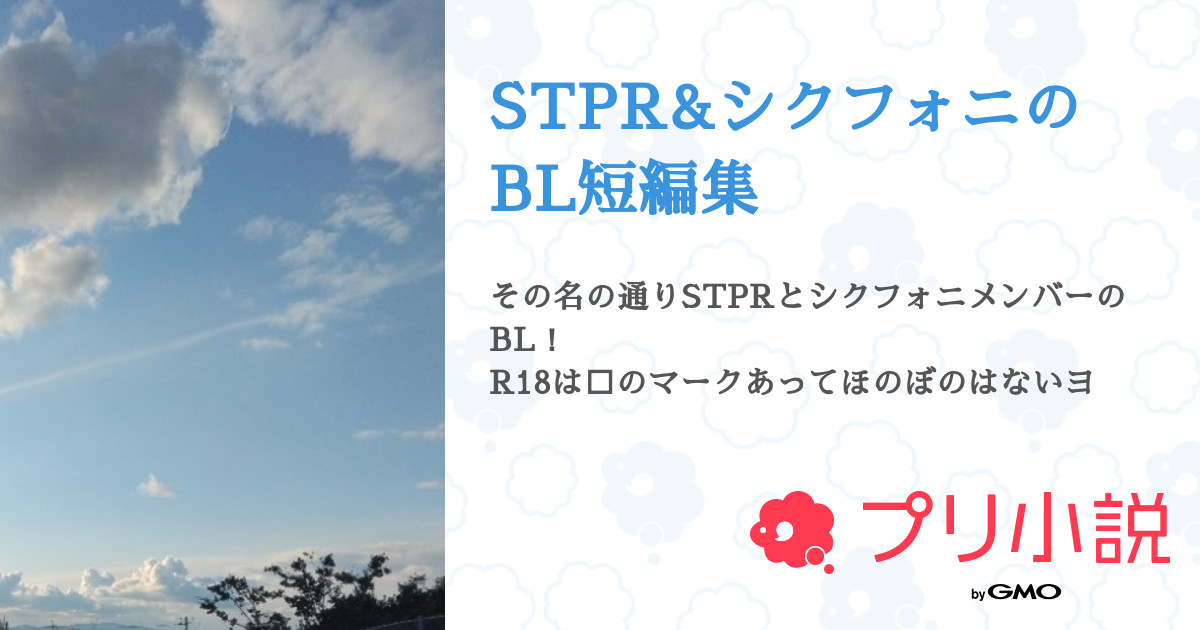 STPR&シクフォニのBL短編集

その名の通りSTPRとシクフォニメンバーのBL！
R18は□のマークあってほのぼのはないヨ

プリ小説
by GMO